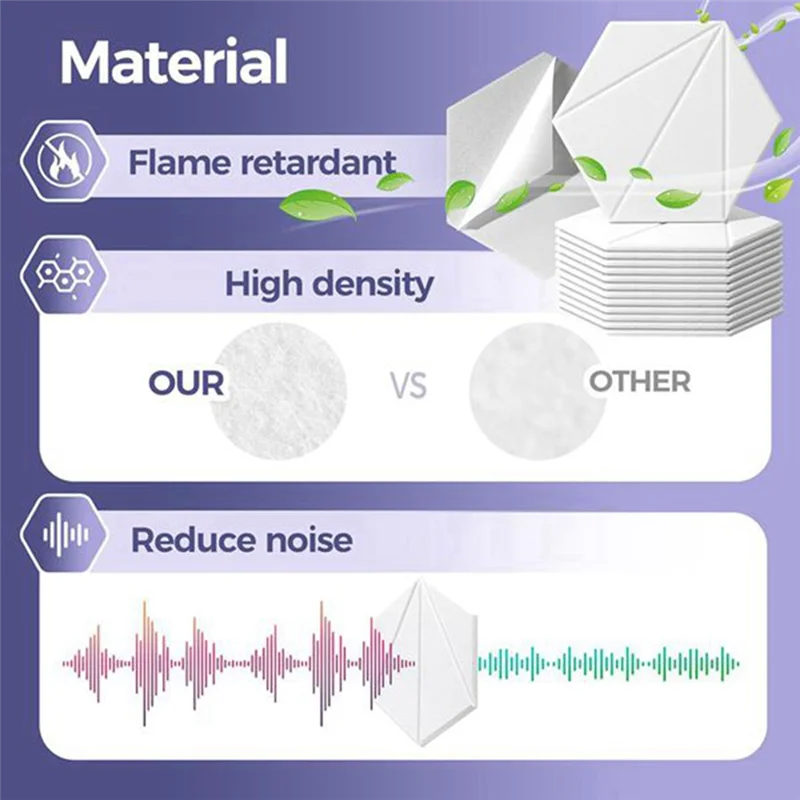 Material

Flame retardant

High density

OUR VS OTHER

Reduce noise